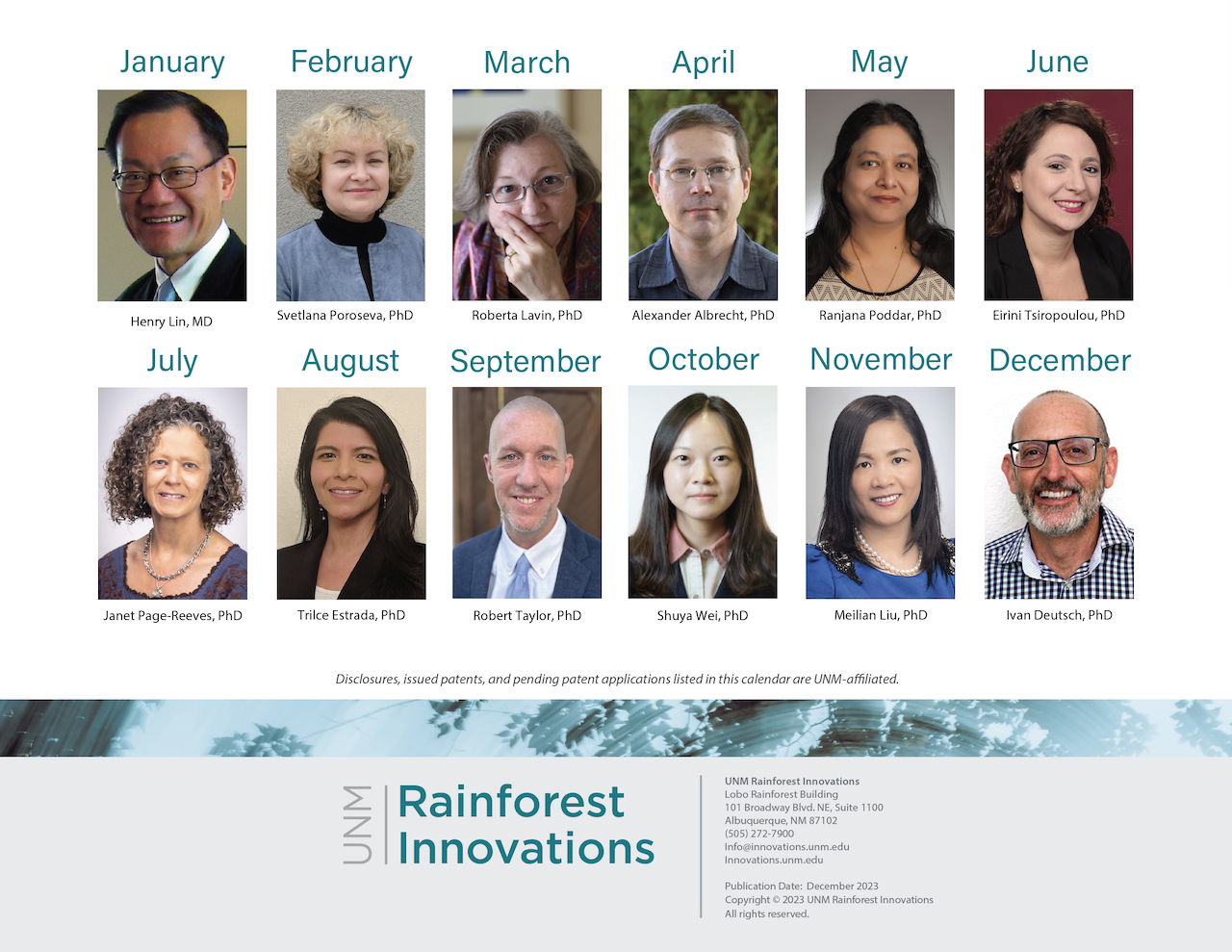 January
Henry Lin, MD

February
Svetlana Poroseva, PhD

March
Roberta Lavin, PhD

April
Alexander Albrecht, PhD

May
Ranjana Poddar, PhD

June
Eirini Tsiropoulou, PhD

July
Janet Page-Reeves, PhD

August
Trilce Estrada, PhD

September
Robert Taylor, PhD

October
Shuya Wei, PhD

November
Meilian Liu, PhD

December
Ivan Deutsch, PhD

Disclosures, issued patents, and pending patent applications listed in this calendar are UNM-affiliated.

UNM Rainforest Innovations

UNM Rainforest Innovations
Lobo Rainforest Building
101 Broadway Blvd. NE, Suite 1100
Albuquerque, NM 87102
(505) 272-7900
Info@innovations.unm.edu
Innovations.unm.edu

Publication Date: December 2023
Copyright © 2023 UNM Rainforest Innovations
All rights reserved.